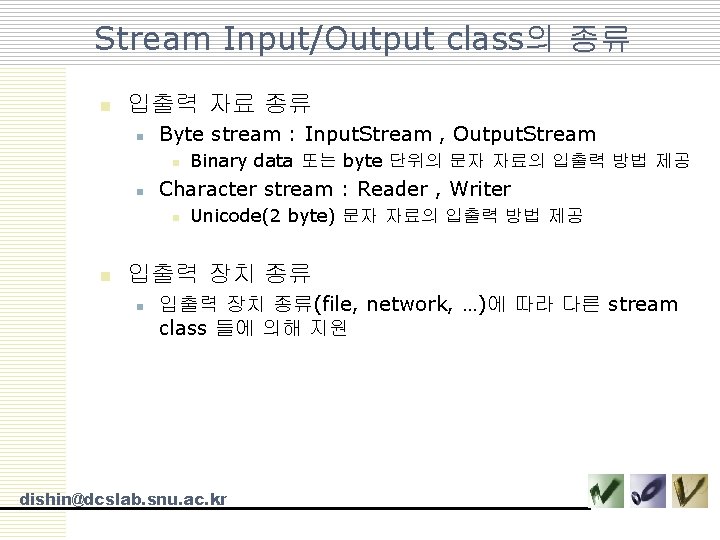 Stream Input/Output class의 종류

입출력 자료 종류

Byte stream : InputStream , OutputStream

Binary data 또는 byte 단위의 문자 자료의 입출력 방법 제공

Character stream : Reader , Writer

Unicode(2 byte) 문자 자료의 입출력 방법 제공

입출력 장치 종류

입출력 장치 종류(file, network, …)에 따라 다른 stream class 들에 의해 지원

dishin@dcslab.snu.ac.kr